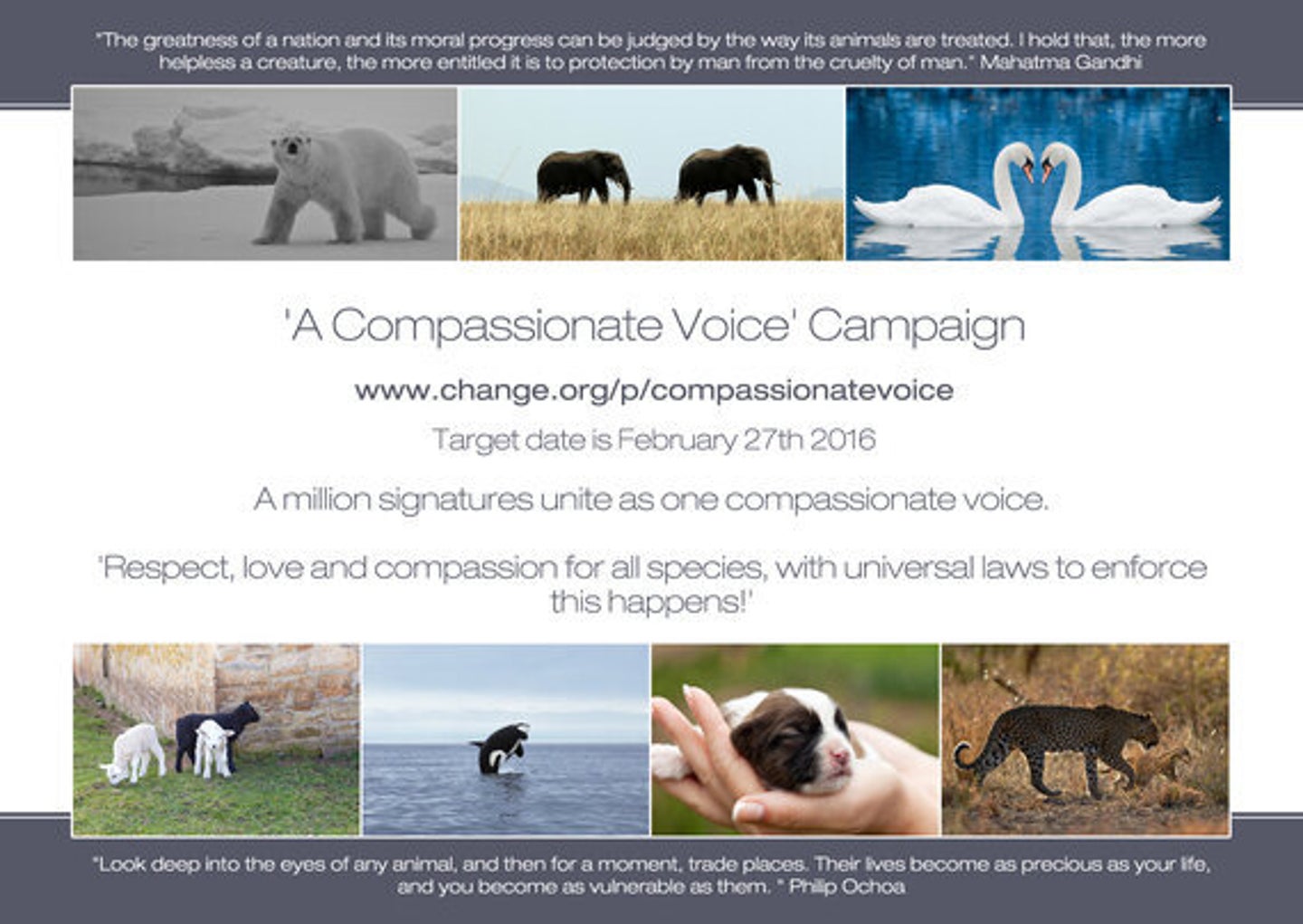 "The greatness of a nation and its moral progress can be judged by the way its animals are treated. I hold that, the more helpless a creature, the more entitled it is to protection by man from the cruelty of man." Mahatma Gandhi

'A Compassionate Voice' Campaign

www.change.org/p/compassionatevoice

Target date is February 27th 2016

A million signatures unite as one compassionate voice.

'Respect, love and compassion for all species, with universal laws to enforce this happens!'

"Look deep into the eyes of any animal, and then for a moment, trade places. Their lives become as precious as your life, and you become as vulnerable as them. " Philip Ochoa